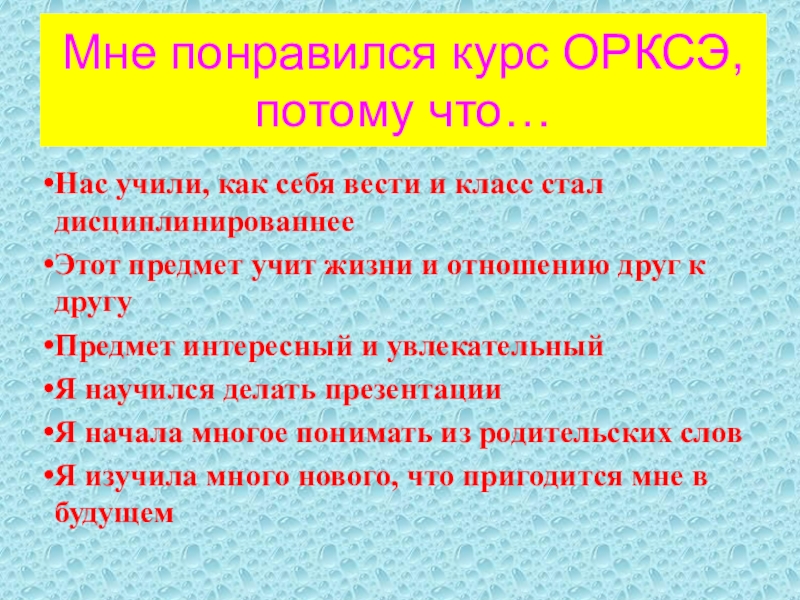 Мне понравился курс ОРКСЭ, потому что…

•Нас учили, как себя вести и класс стал дисциплинированнее
•Этот предмет учит жизни и отношению друг к другу
•Предмет интересный и увлекательный
•Я научился делать презентации
•Я начала многое понимать из родительских слов
•Я изучила много нового, что пригодится мне в будущем